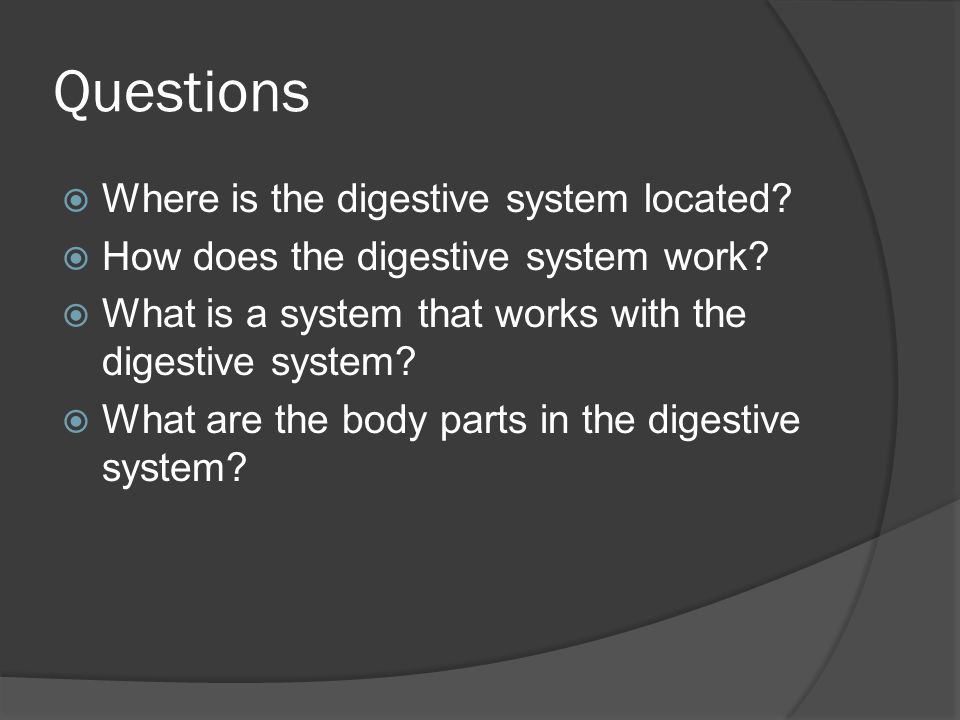 Questions

Where is the digestive system located?
How does the digestive system work?
What is a system that works with the digestive system?
What are the body parts in the digestive system?